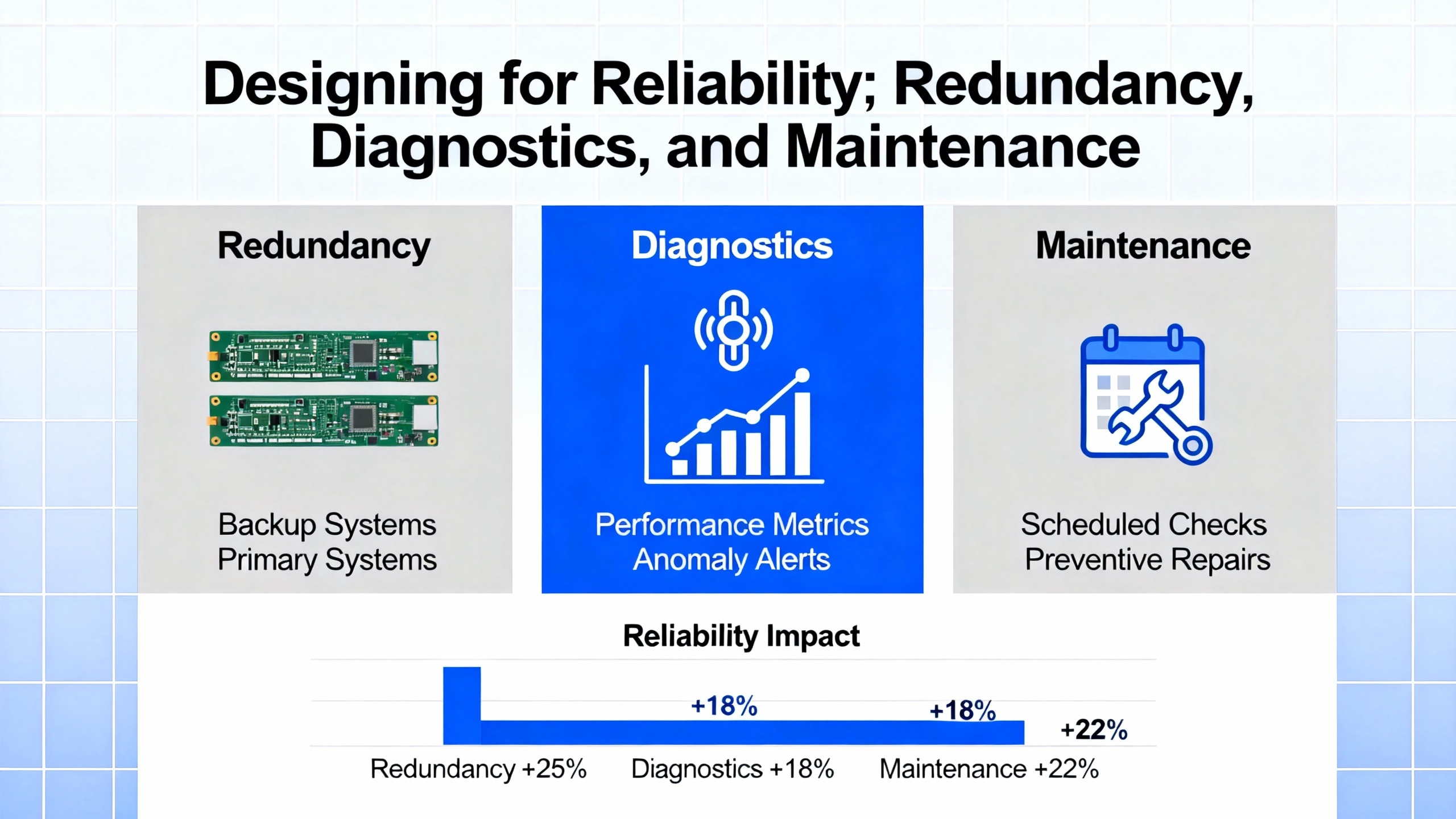 Designing for Reliability; Redundancy, Diagnostics, and Maintenance

Redundancy

Backup Systems
Primary Systems

Diagnostics

Performance Metrics
Anomaly Alerts

Maintenance

Scheduled Checks
Preventive Repairs

Reliability Impact

+18%
+18%
+22%

Redundancy +25%
Diagnostics +18%
Maintenance +22%